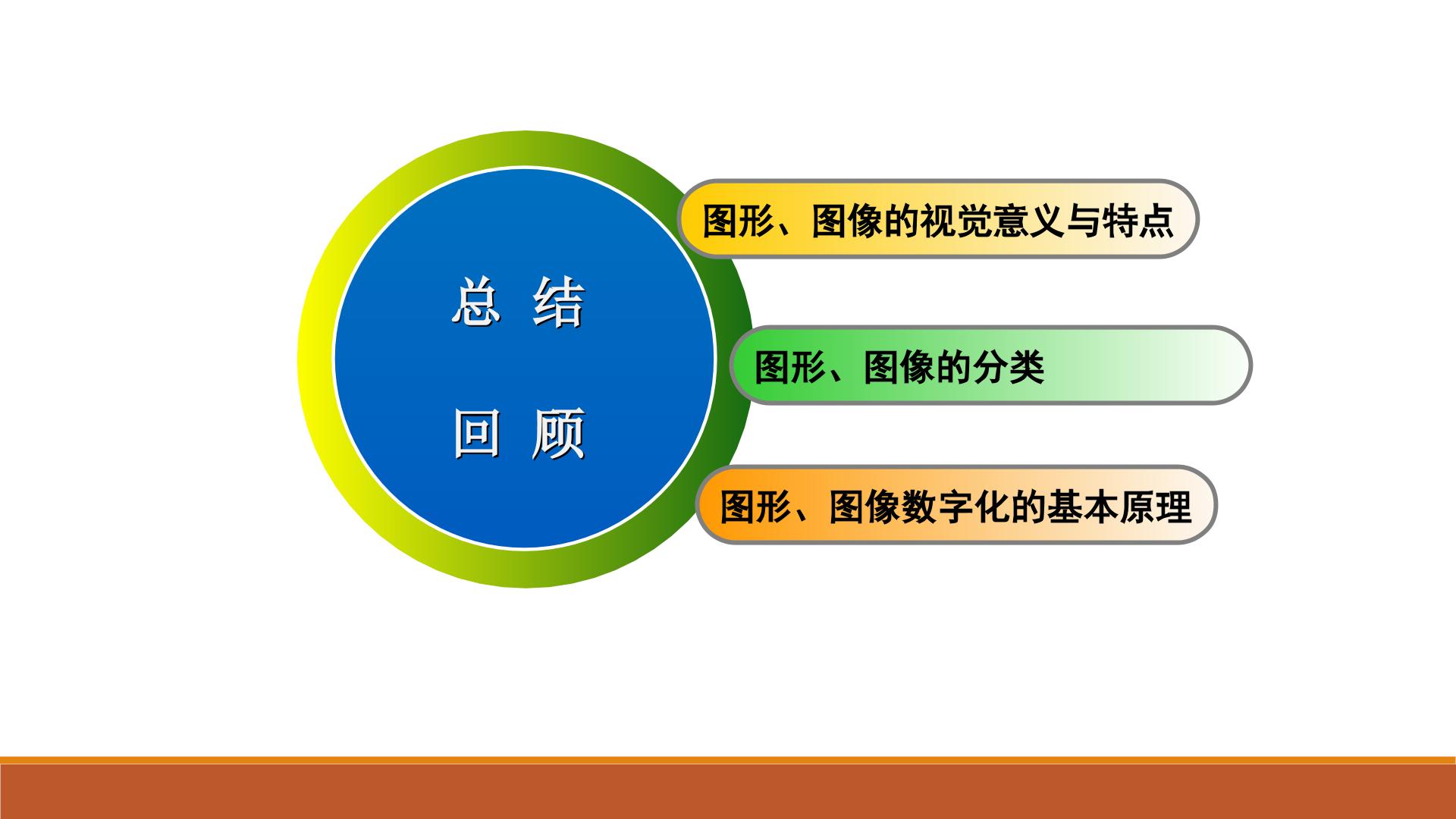 总 结

回 顾

图形、图像的视觉意义与特点

图形、图像的分类

图形、图像数字化的基本原理